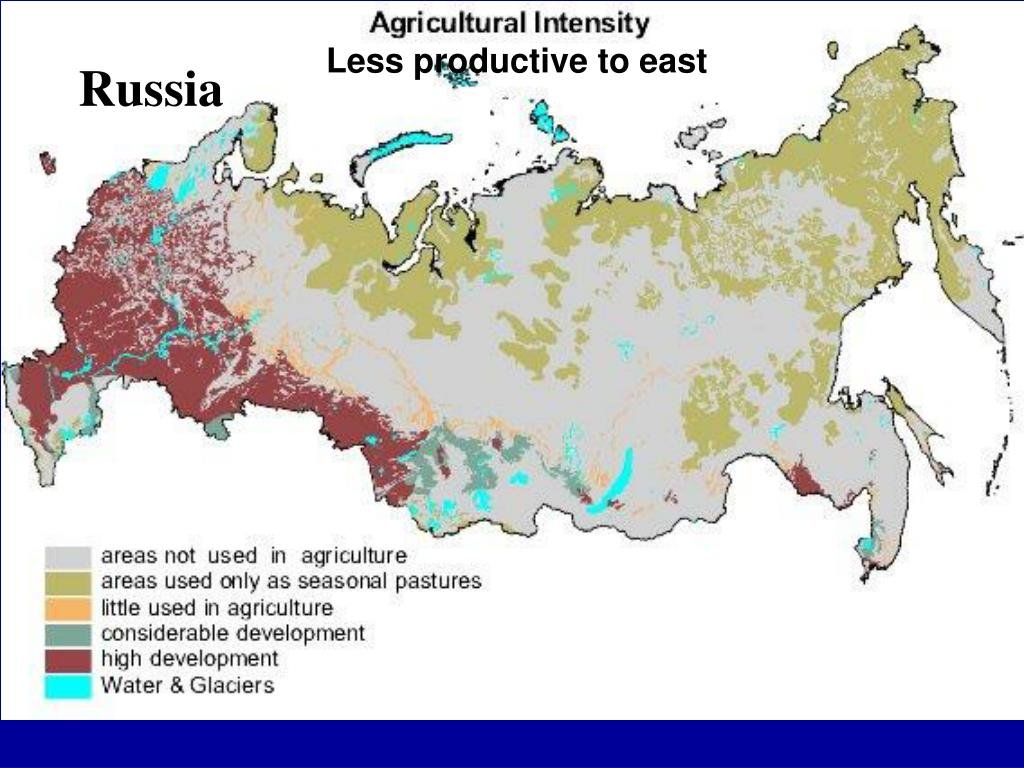 Agricultural Intensity
Less productive to east

Russia

areas not used in agriculture
areas used only as seasonal pastures
little used in agriculture
considerable development
high development
Water & Glaciers